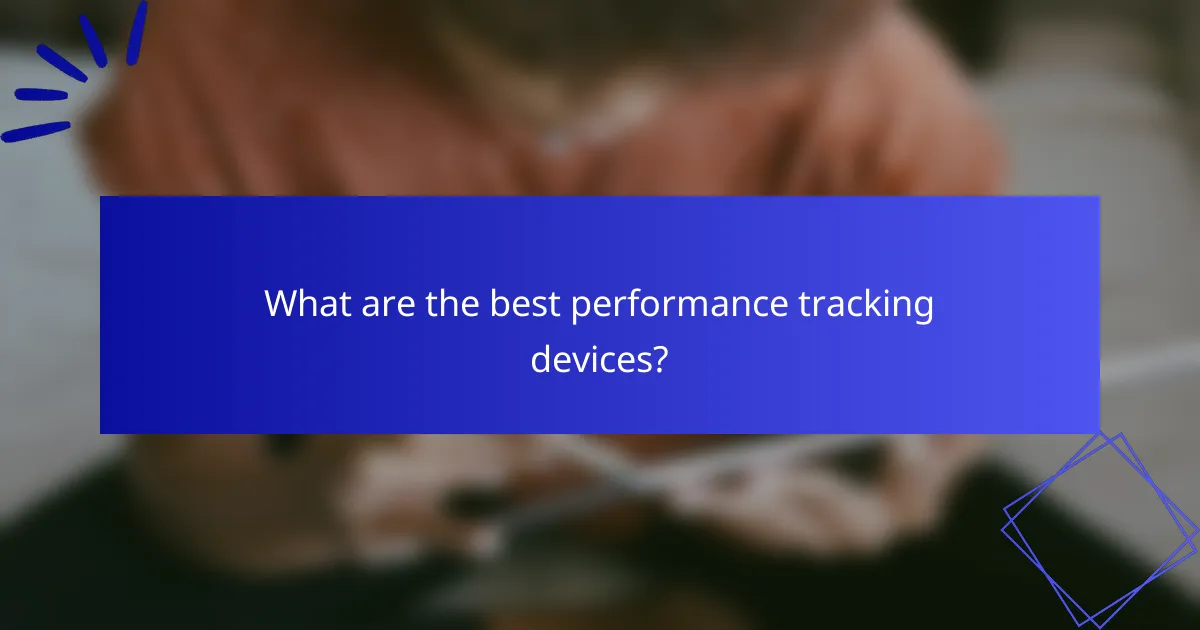 What are the best performance tracking devices?